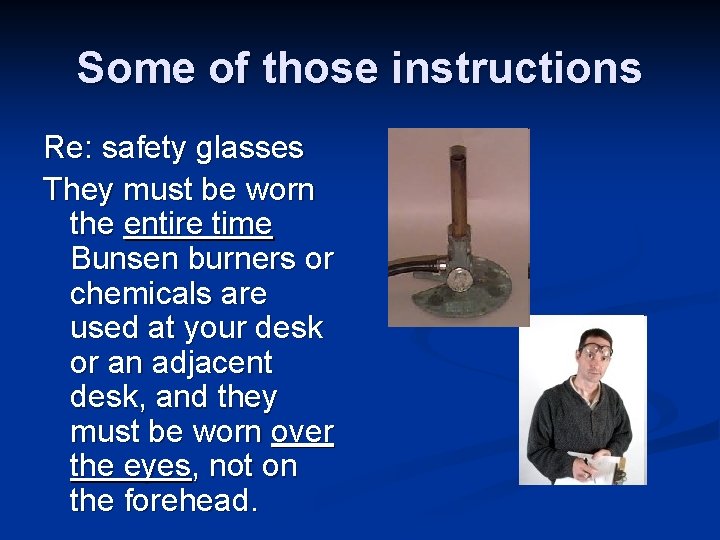 Some of those instructions

Re: safety glasses

They must be worn the entire time Bunsen burners or chemicals are used at your desk or an adjacent desk, and they must be worn over the eyes, not on the forehead.